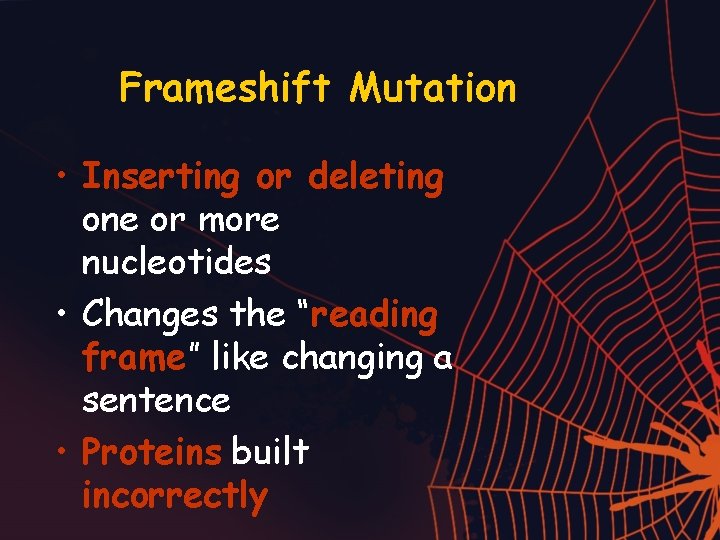 Frameshift Mutation

• Inserting or deleting one or more nucleotides

• Changes the "reading frame" like changing a sentence

• Proteins built incorrectly